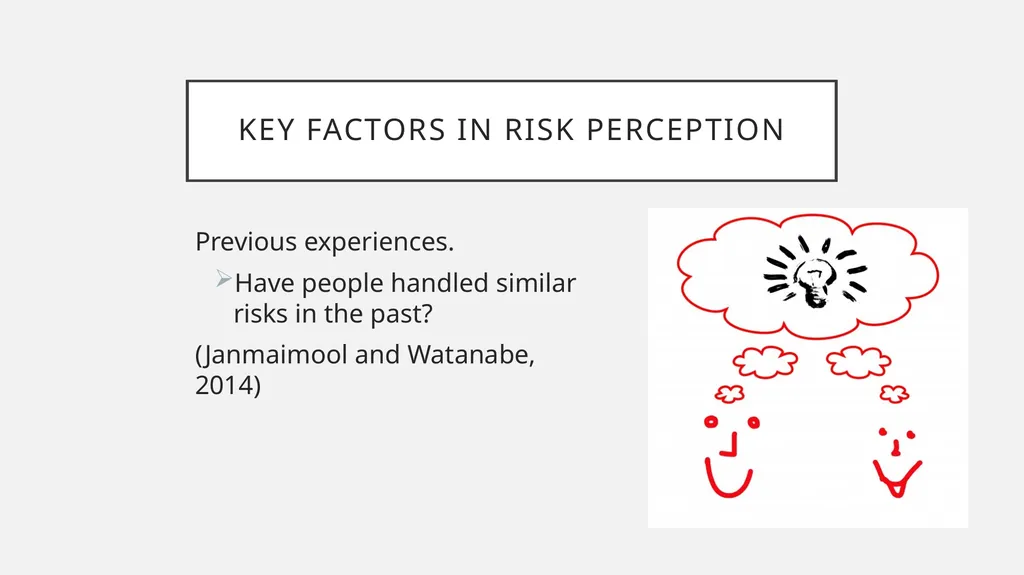 KEY FACTORS IN RISK PERCEPTION

Previous experiences.

➢Have people handled similar risks in the past?

(Janmaimool and Watanabe, 2014)